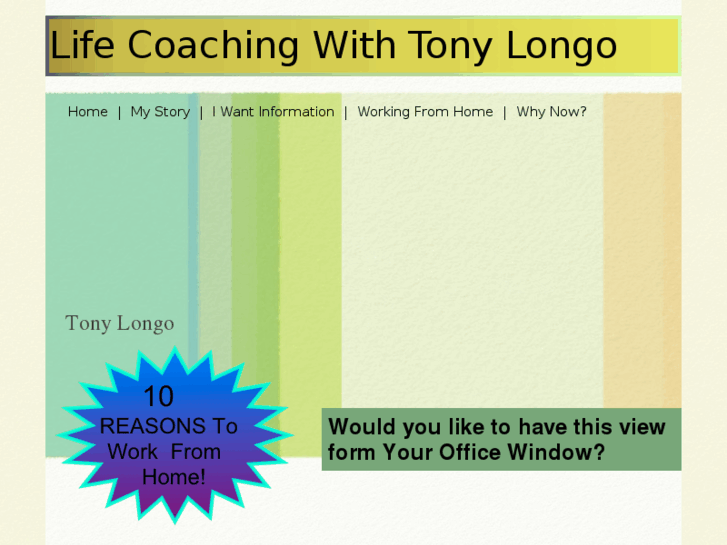 Life Coaching With Tony Longo

Home | My Story | I Want Information | Working From Home | Why Now?

Tony Longo

10 REASONS To Work From Home!

Would you like to have this view form Your Office Window?